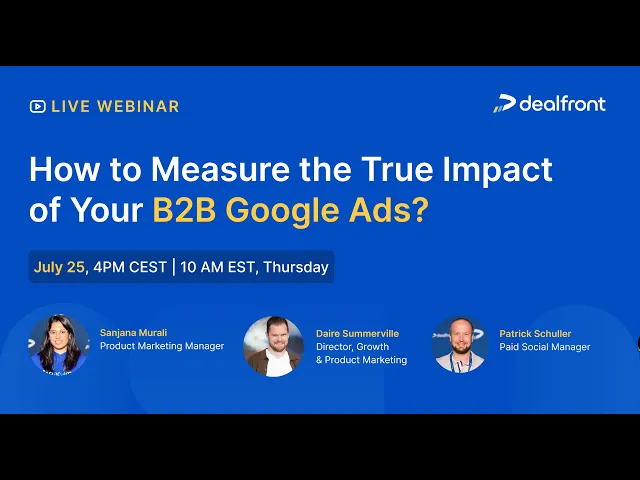 LIVE WEBINAR

dealfront

How to Measure the True Impact of Your B2B Google Ads?

July 25, 4PM CEST | 10 AM EST, Thursday

Sanjana Murali
Product Marketing Manager

Daire Summerville
Director, Growth & Product Marketing

Patrick Schuller
Paid Social Manager